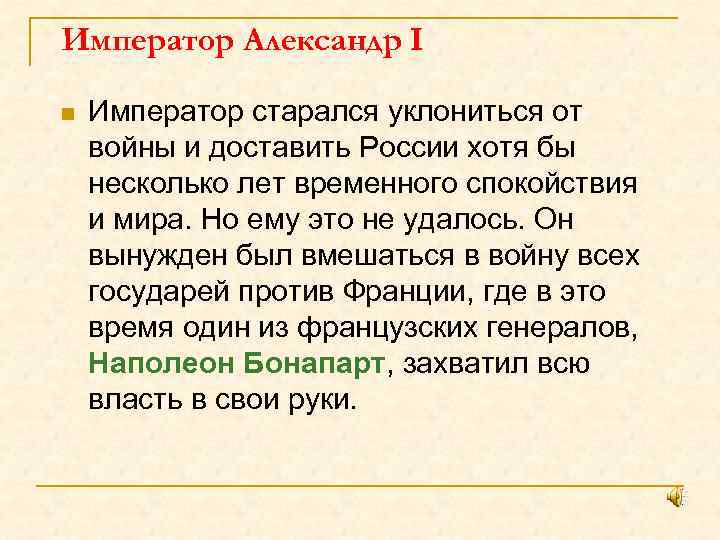 Император Александр I

Император старался уклониться от войны и доставить России хотя бы несколько лет временного спокойствия и мира. Но ему это не удалось. Он вынужден был вмешаться в войну всех государей против Франции, где в это время один из французских генералов, Наполеон Бонапарт, захватил всю власть в свои руки.